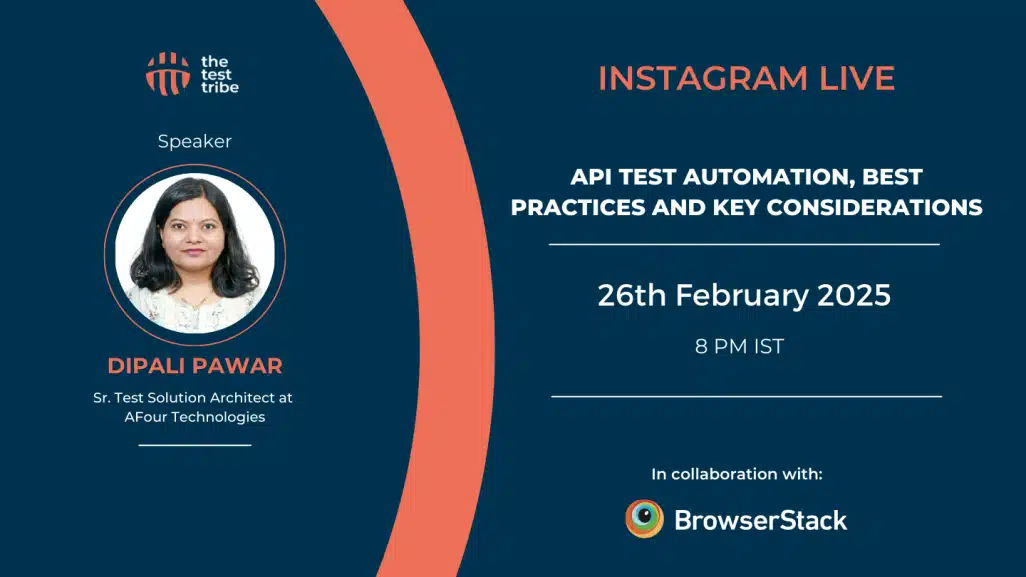 the test tribe

Speaker

DIPALI PAWAR

Sr. Test Solution Architect at AFour Technologies

INSTAGRAM LIVE

API TEST AUTOMATION, BEST PRACTICES AND KEY CONSIDERATIONS

26th February 2025

8 PM IST

In collaboration with:

BrowserStack